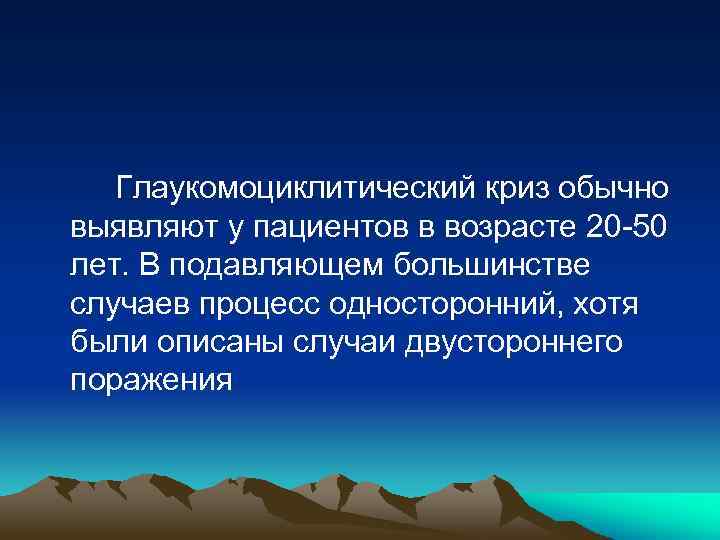 Глаукомоциклитический криз обычно выявляют у пациентов в возрасте 20-50 лет. В подавляющем большинстве случаев процесс односторонний, хотя были описаны случаи двустороннего поражения